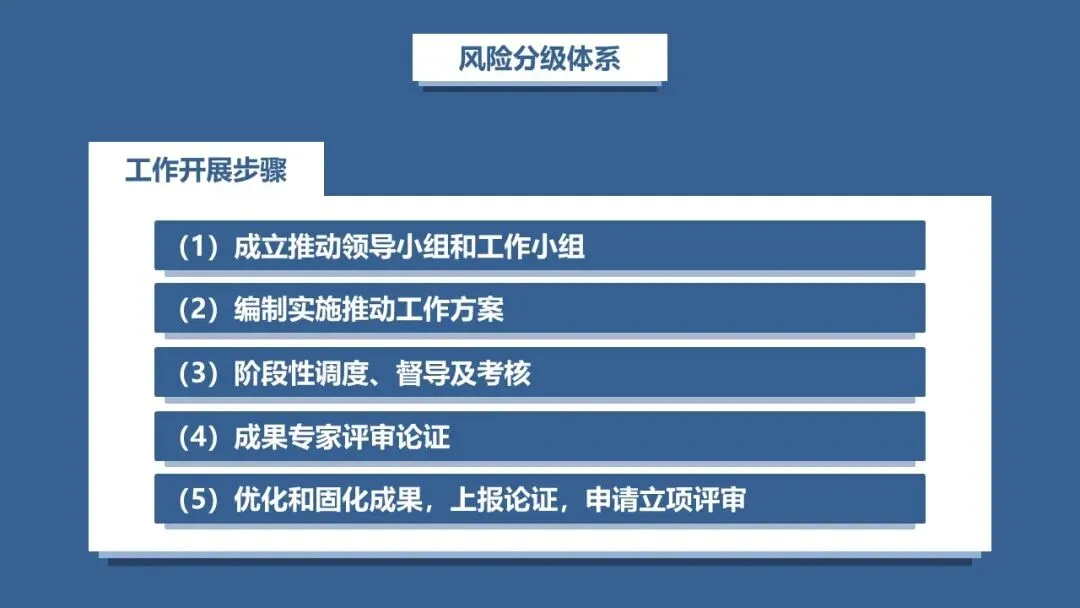 风险分级体系

工作开展步骤

（1）成立推动领导小组和工作小组

（2）编制实施推动工作方案

（3）阶段性调度、督导及考核

（4）成果专家评审论证

（5）优化和固化成果，上报论证，申请立项评审